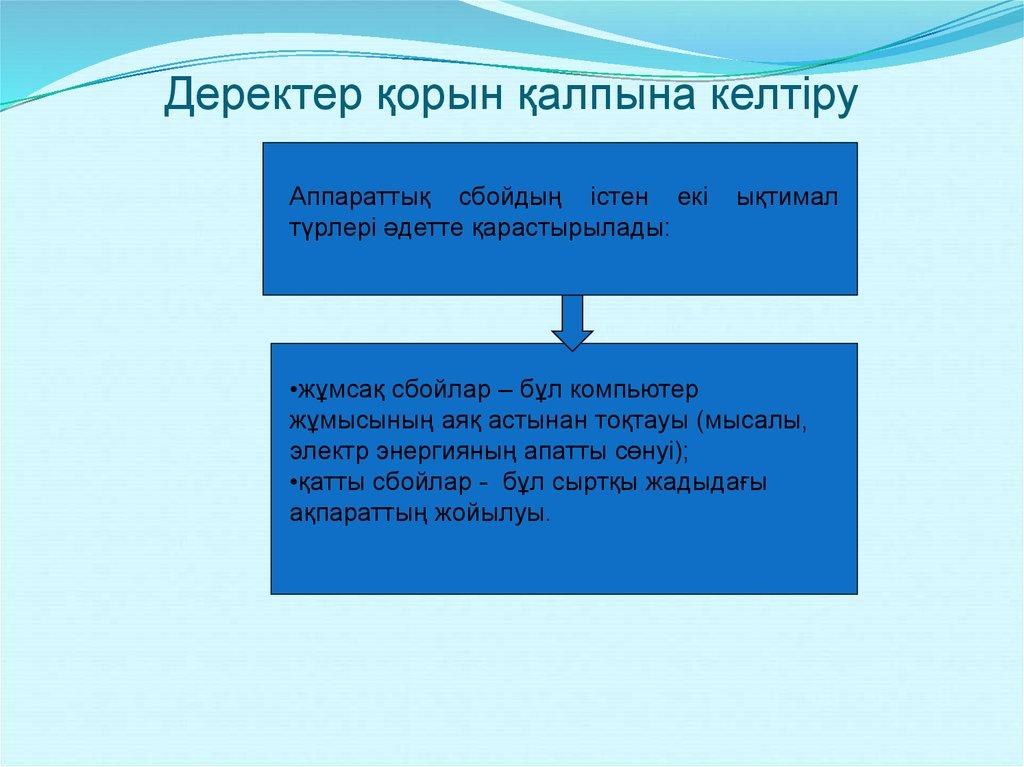 Деректер қорын қалпына келтіру

Аппараттық сбойдың істен екі ықтимал түрлері әдетте қарастырылады:

•жұмсақ сбойлар – бұл компьютер жұмысының аяқ астынан тоқтауы (мысалы, электр энергияның апатты сөнуі);
•қатты сбойлар - бұл сыртқы жадыдағы ақпараттың жойылуы.